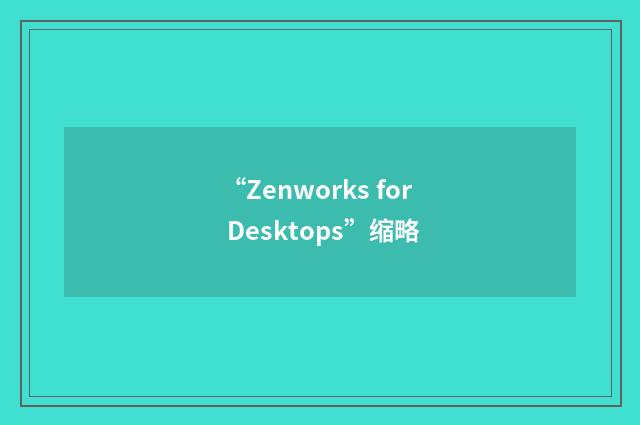 “Zenworks for Desktops”缩略